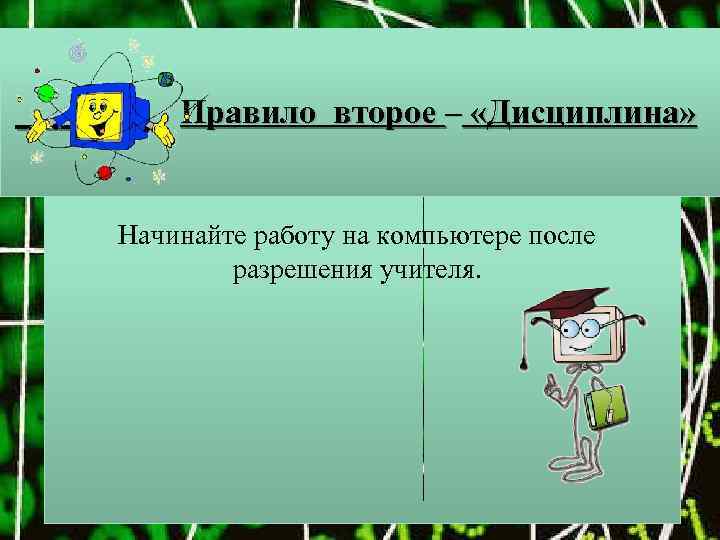 Правило второе – «Дисциплина»

Начинайте работу на компьютере после разрешения учителя.